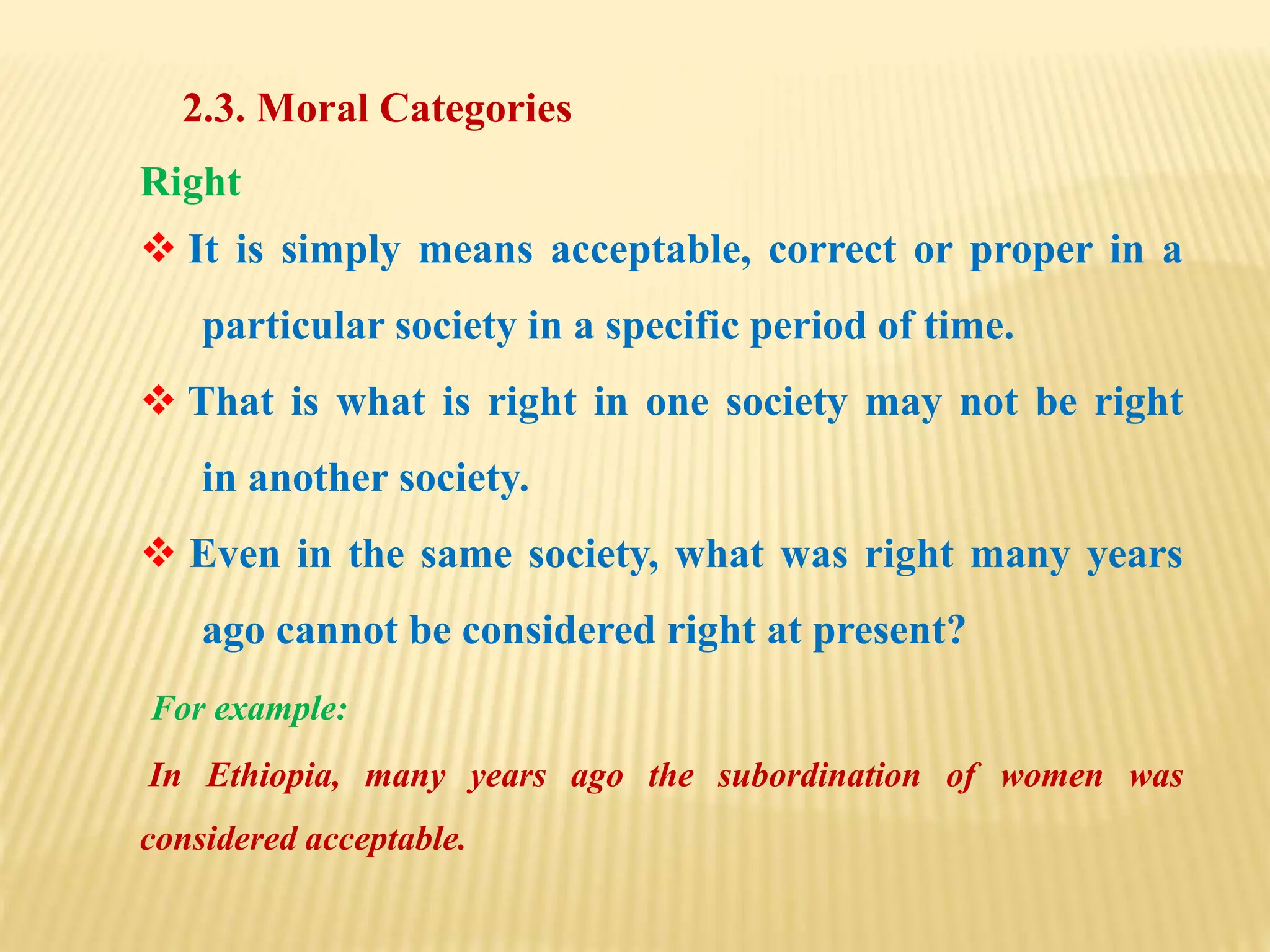 2.3. Moral Categories

Right

❖ It is simply means acceptable, correct or proper in a particular society in a specific period of time.

❖ That is what is right in one society may not be right in another society.

❖ Even in the same society, what was right many years ago cannot be considered right at present?

For example:

In Ethiopia, many years ago the subordination of women was considered acceptable.